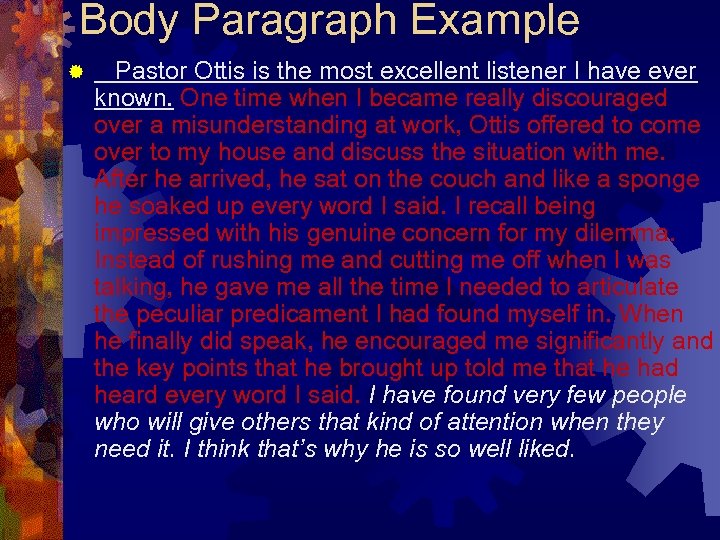 Body Paragraph Example

Pastor Ottis is the most excellent listener I have ever known. One time when I became really discouraged over a misunderstanding at work, Ottis offered to come over to my house and discuss the situation with me. After he arrived, he sat on the couch and like a sponge he soaked up every word I said. I recall being impressed with his genuine concern for my dilemma. Instead of rushing me and cutting me off when I was talking, he gave me all the time I needed to articulate the peculiar predicament I had found myself in. When he finally did speak, he encouraged me significantly and the key points that he brought up told me that he had heard every word I said. I have found very few people who will give others that kind of attention when they need it. I think that's why he is so well liked.